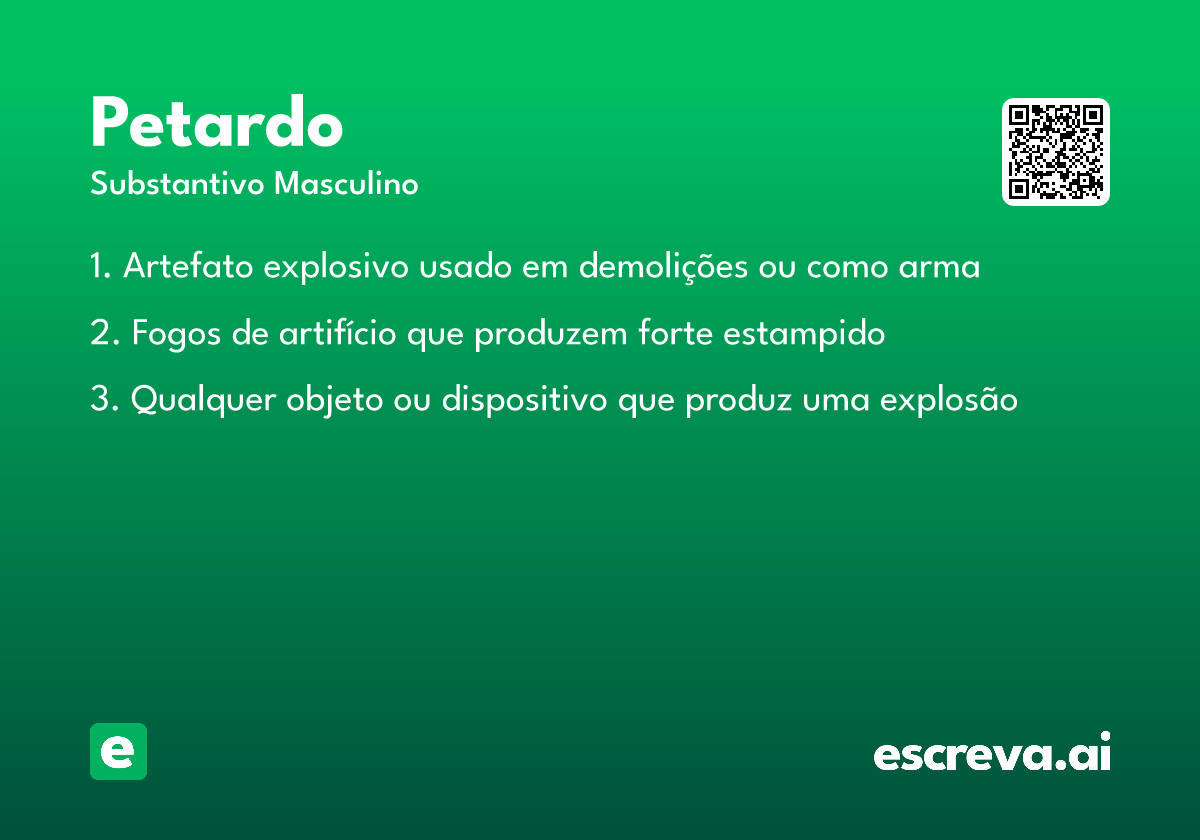 Petardo
Substantivo Masculino

1. Artefato explosivo usado em demolições ou como arma

2. Fogos de artifício que produzem forte estampido

3. Qualquer objeto ou dispositivo que produz uma explosão

e

escreva.ai